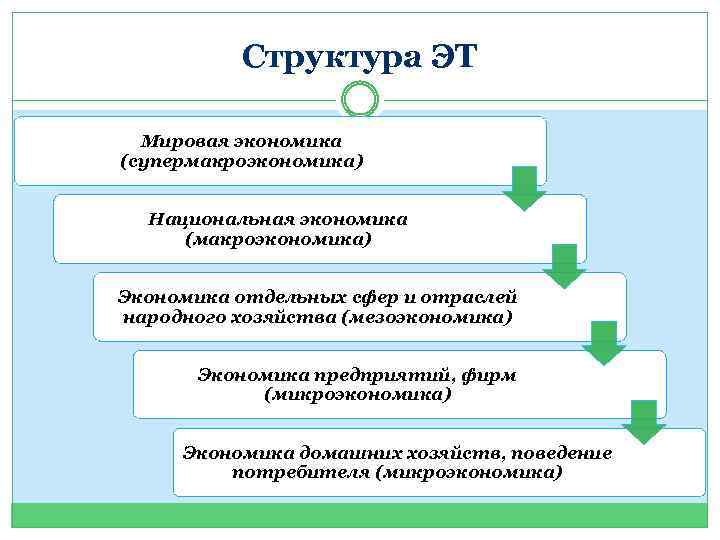 Структура ЭТ

Мировая экономика (супермакроэкономика)

Национальная экономика (макроэкономика)

Экономика отдельных сфер и отраслей народного хозяйства (мезоэкономика)

Экономика предприятий, фирм (микроэкономика)

Экономика домашних хозяйств, поведение потребителя (микроэкономика)